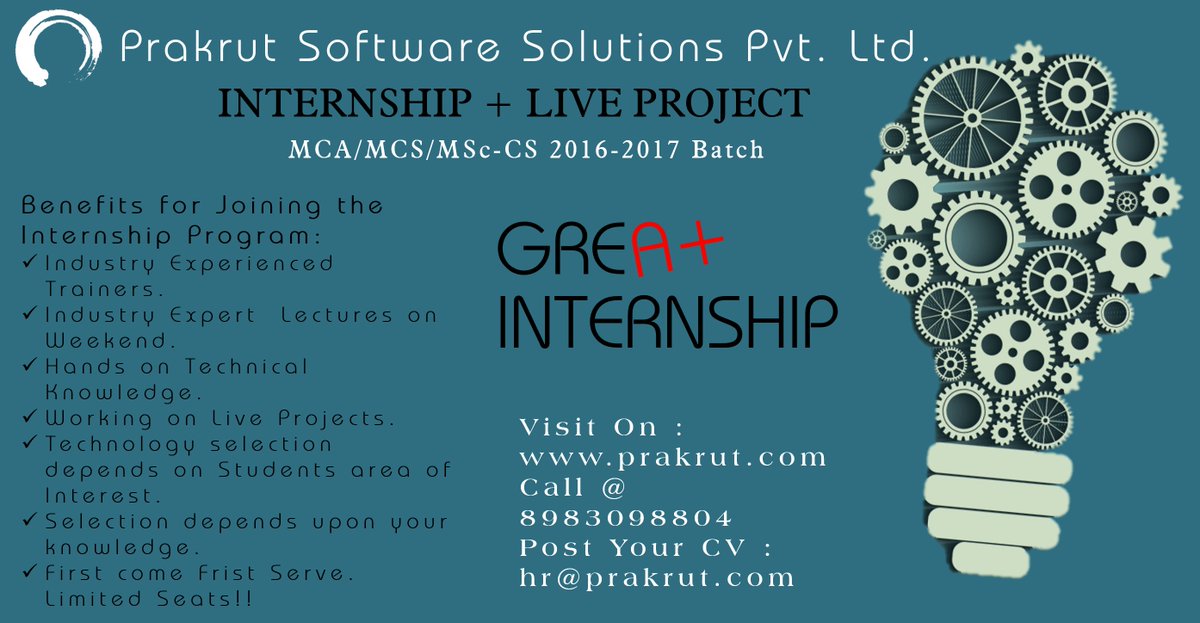 Prakrut Software Solutions Pvt. Ltd.

INTERNSHIP + LIVE PROJECT

MCA/MCS/MSc-CS 2016-2017 Batch

Benefits for Joining the Internship Program:
✓ Industry Experienced Trainers.
✓ Industry Expert Lectures on Weekend.
✓ Hands on Technical Knowledge.
✓ Working on Live Projects.
✓ Technology selection depends on Students area of Interest.
✓ Selection depends upon your knowledge.
✓ First come Frist Serve. Limited Seats!!

GREA+ INTERNSHIP

Visit On : www.prakrut.com
Call @ 8983098804
Post Your CV : hr@prakrut.com